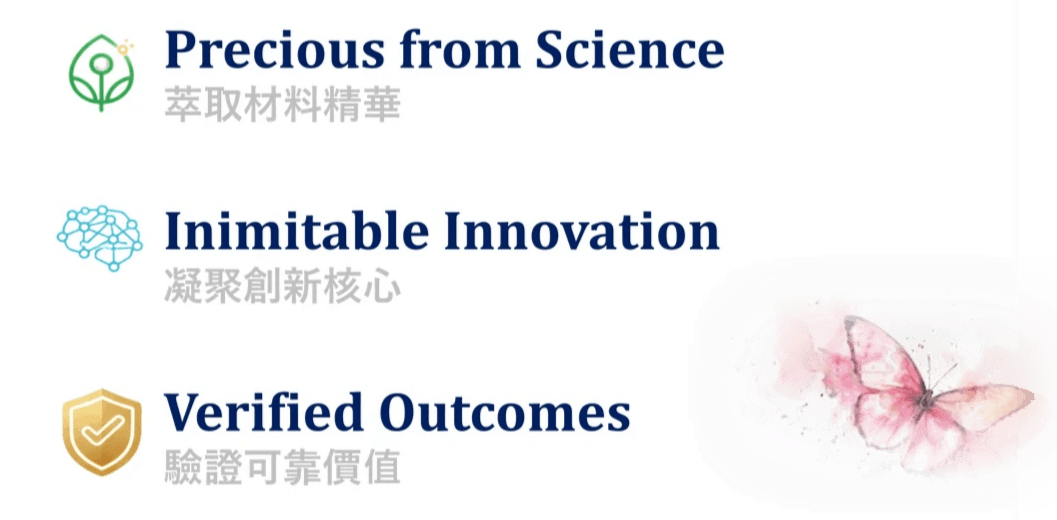 Precious from Science
萃取材料精華

Inimitable Innovation
凝聚創新核心

Verified Outcomes
驗證可靠價值